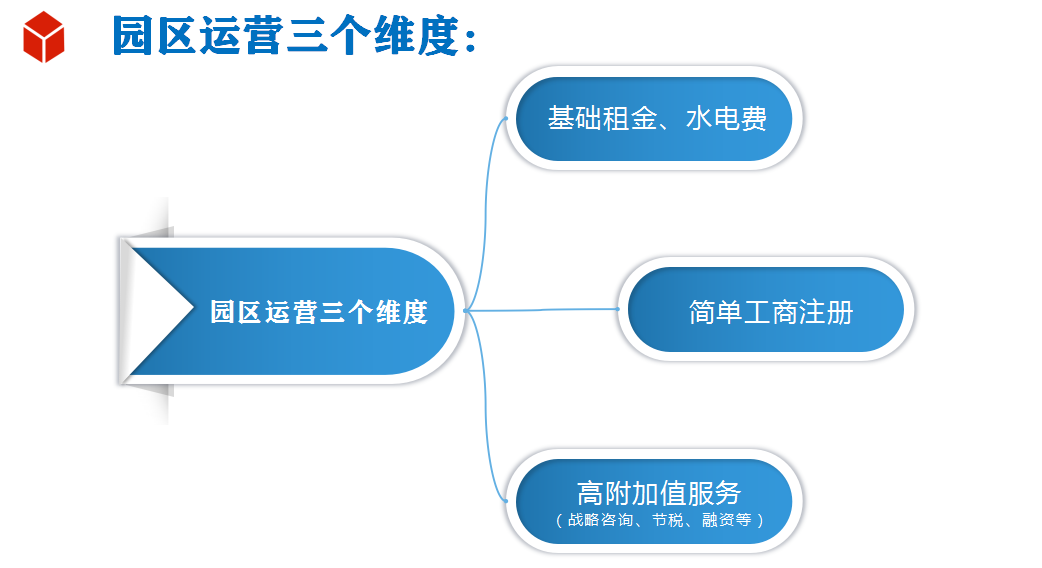 园区运营三个维度：

园区运营三个维度

基础租金、水电费

简单工商注册

高附加值服务
（战略咨询、节税、融资等）